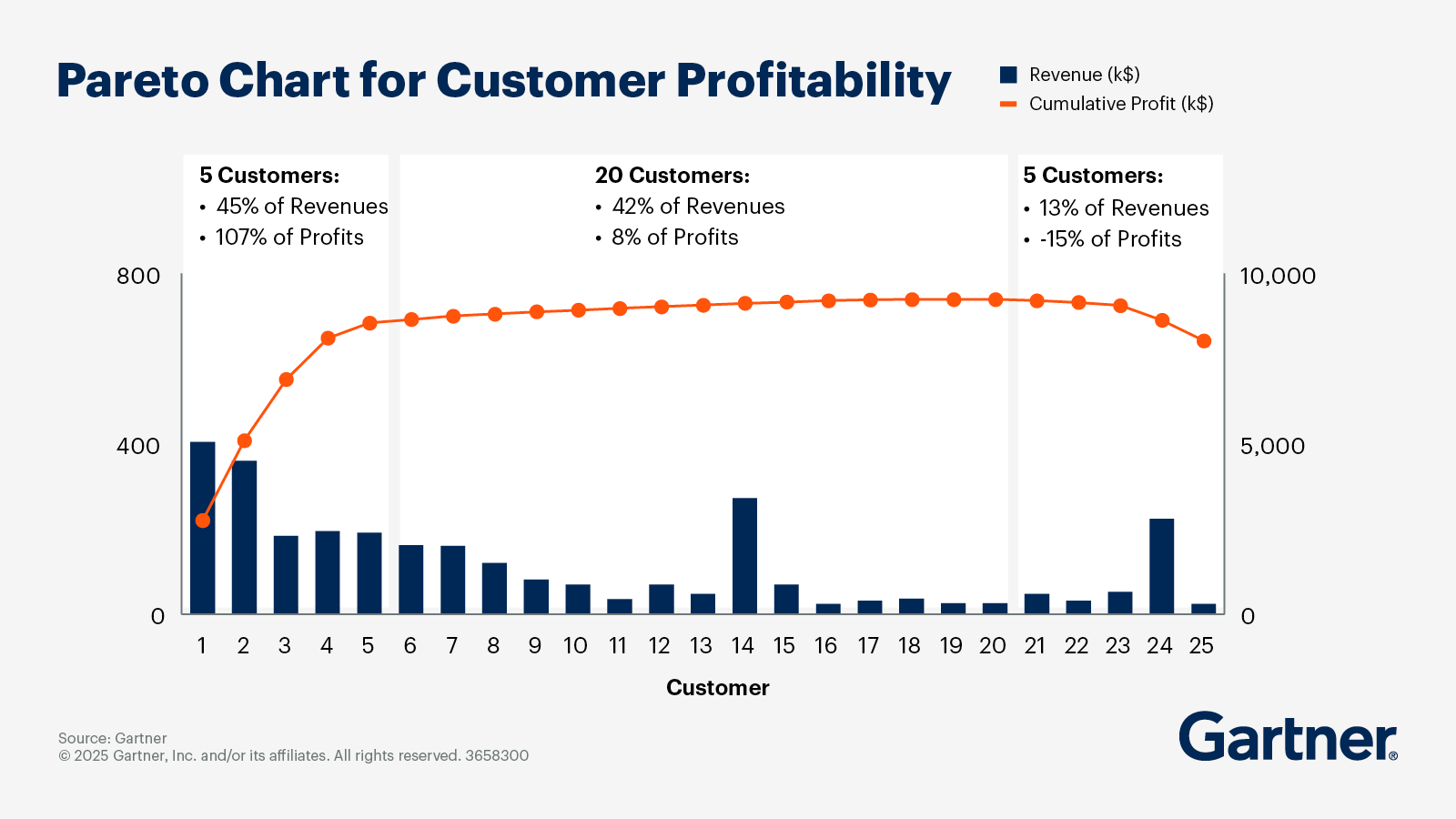 Pareto Chart for Customer Profitability

Revenue (k$)
Cumulative Profit (k$)

5 Customers:
• 45% of Revenues
• 107% of Profits

20 Customers:
• 42% of Revenues
• 8% of Profits

5 Customers:
• 13% of Revenues
• -15% of Profits

800
400
0

10,000
5,000
0

1 2 3 4 5 6 7 8 9 10 11 12 13 14 15 16 17 18 19 20 21 22 23 24 25

Customer

Source: Gartner
© 2025 Gartner, Inc. and/or its affiliates. All rights reserved. 3658300

Gartner®